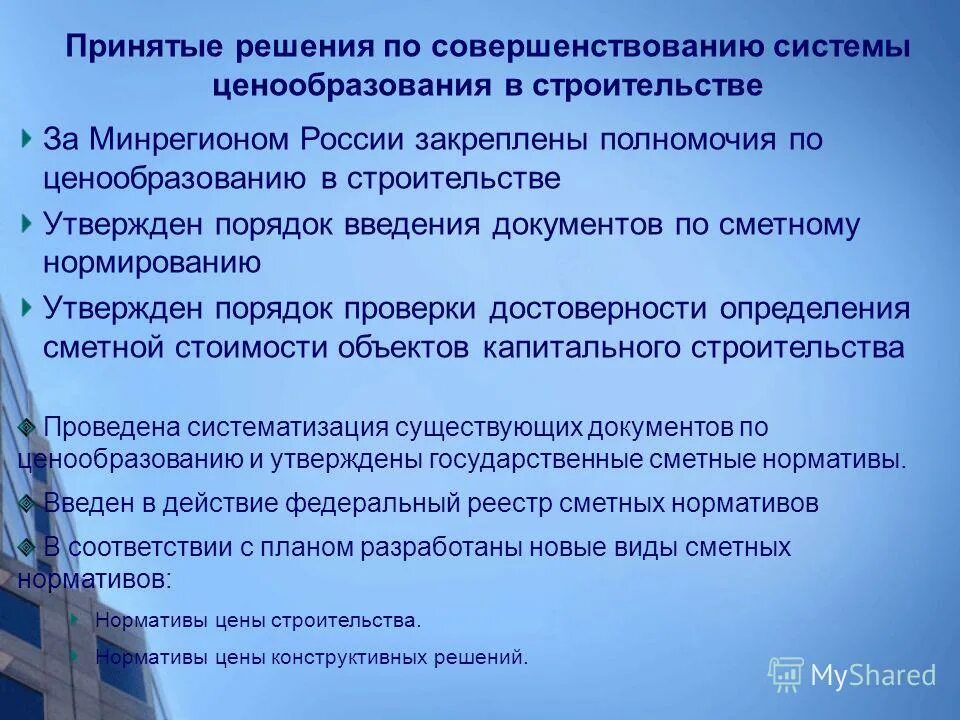 Принятые решения по совершенствованию системы ценообразования в строительстве

За Минрегионом России закреплены полномочия по ценообразованию в строительстве

Утвержден порядок введения документов по сметному нормированию

Утвержден порядок проверки достоверности определения сметной стоимости объектов капитального строительства

Проведена систематизация существующих документов по ценообразованию и утверждены государственные сметные нормативы.

Введен в действие федеральный реестр сметных нормативов

В соответствии с планом разработаны новые виды сметных нормативов:

Нормативы цены строительства.

Нормативы цены конструктивных решений.

MyShared